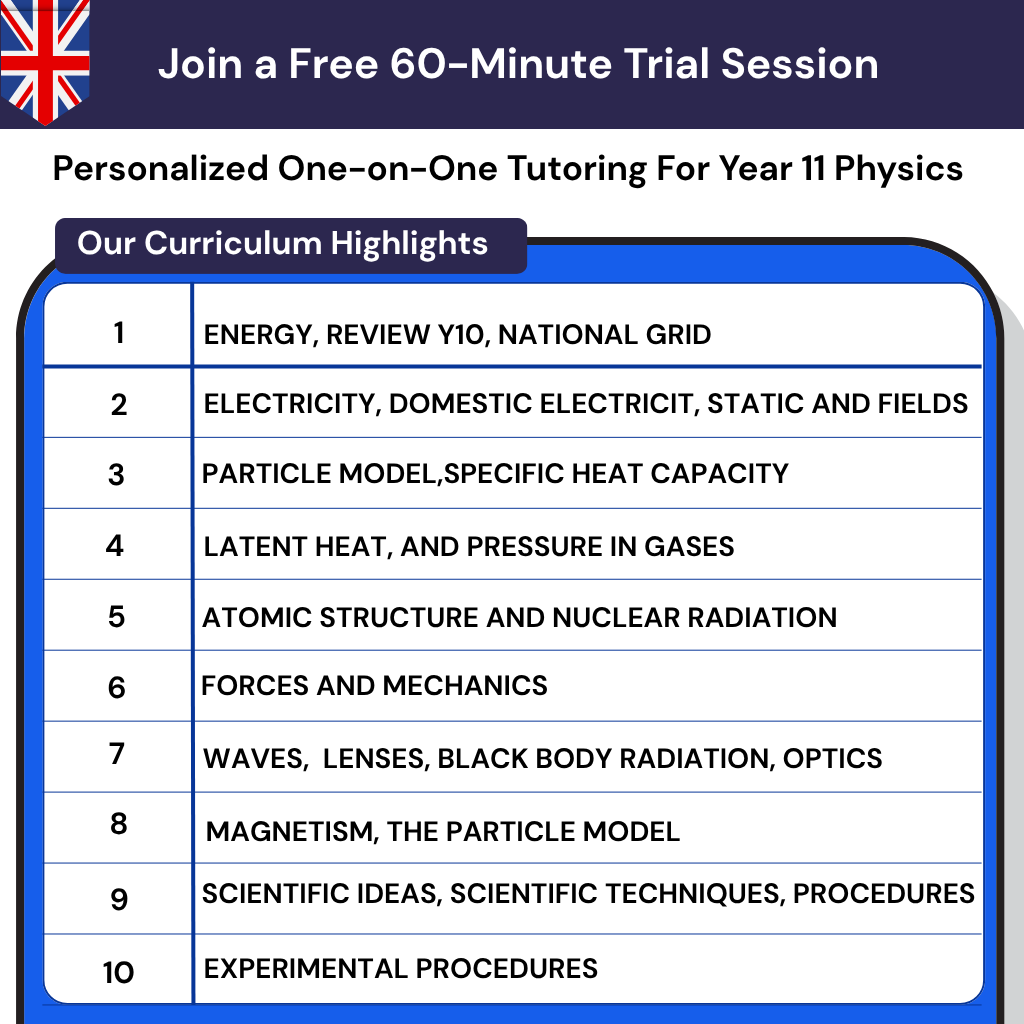 Join a Free 60-Minute Trial Session

Personalized One-on-One Tutoring For Year 11 Physics

Our Curriculum Highlights

| 1 | ENERGY, REVIEW Y10, NATIONAL GRID |
|---|---|
| 2 | ELECTRICITY, DOMESTIC ELECTRICIT, STATIC AND FIELDS |
| 3 | PARTICLE MODEL,SPECIFIC HEAT CAPACITY |
| 4 | LATENT HEAT, AND PRESSURE IN GASES |
| 5 | ATOMIC STRUCTURE AND NUCLEAR RADIATION |
| 6 | FORCES AND MECHANICS |
| 7 | WAVES, LENSES, BLACK BODY RADIATION, OPTICS |
| 8 | MAGNETISM, THE PARTICLE MODEL |
| 9 | SCIENTIFIC IDEAS, SCIENTIFIC TECHNIQUES, PROCEDURES |
| 10 | EXPERIMENTAL PROCEDURES |